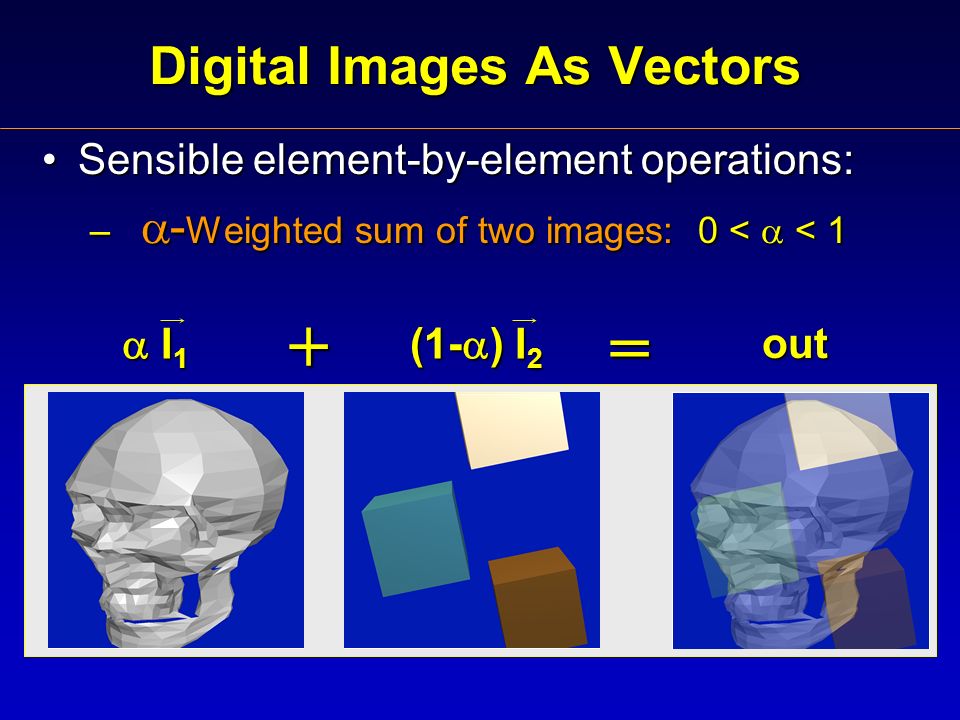 Digital Images As Vectors

• Sensible element-by-element operations:

– $\alpha$-Weighted sum of two images: $0 < \alpha < 1$

$\alpha \vec{I_1}$ $+$ $(1-\alpha) \vec{I_2}$ $=$ out